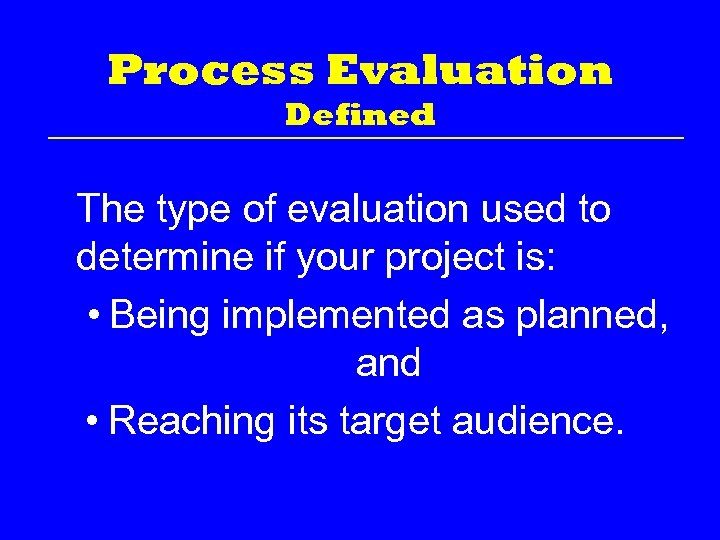 Process Evaluation
Defined

The type of evaluation used to determine if your project is:

• Being implemented as planned, and
• Reaching its target audience.